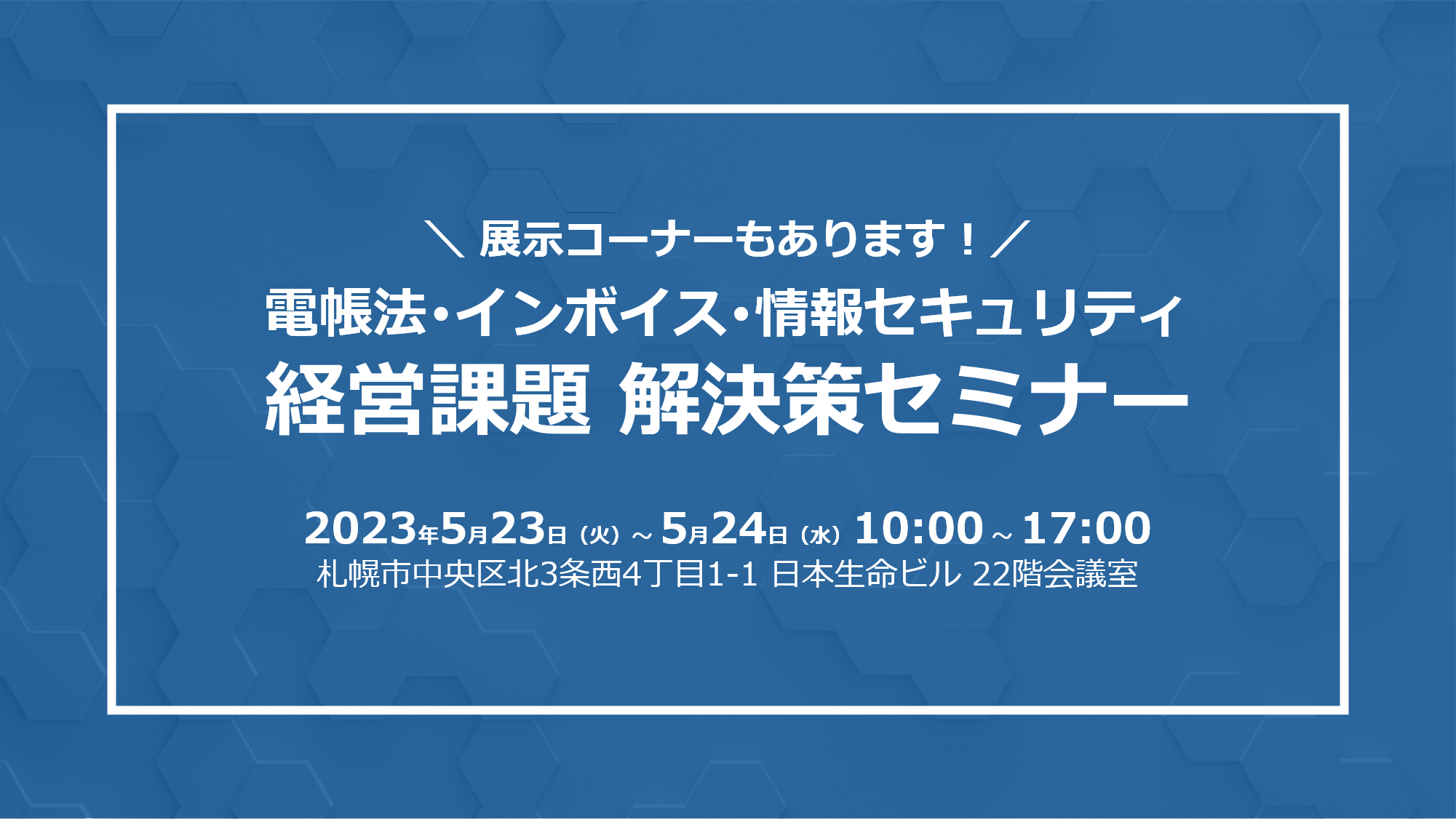 ＼ 展示コーナーもあります！／
電帳法・インボイス・情報セキュリティ
経営課題 解決策セミナー

2023年5月23日（火）～5月24日（水）10:00～17:00
札幌市中央区北3条西4丁目1-1 日本生命ビル 22階会議室